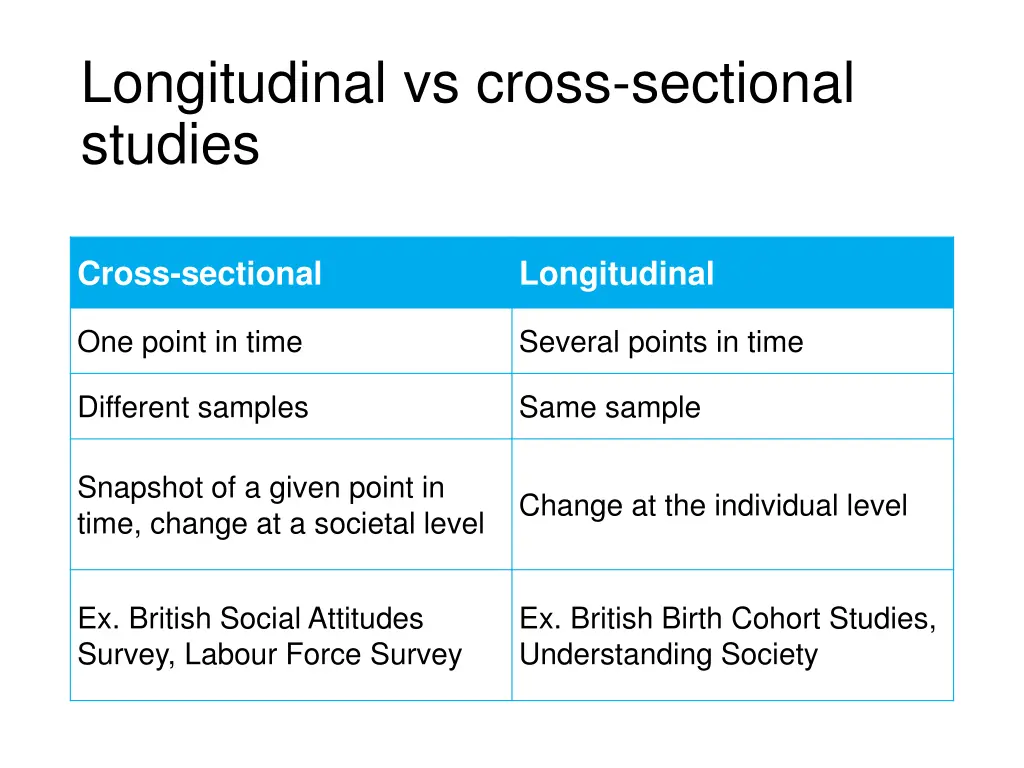 Longitudinal vs cross-sectional studies

| Cross-sectional | Longitudinal |
|---|---|
| One point in time | Several points in time |
| Different samples | Same sample |
| Snapshot of a given point in time, change at a societal level | Change at the individual level |
| Ex. British Social Attitudes Survey, Labour Force Survey | Ex. British Birth Cohort Studies, Understanding Society |